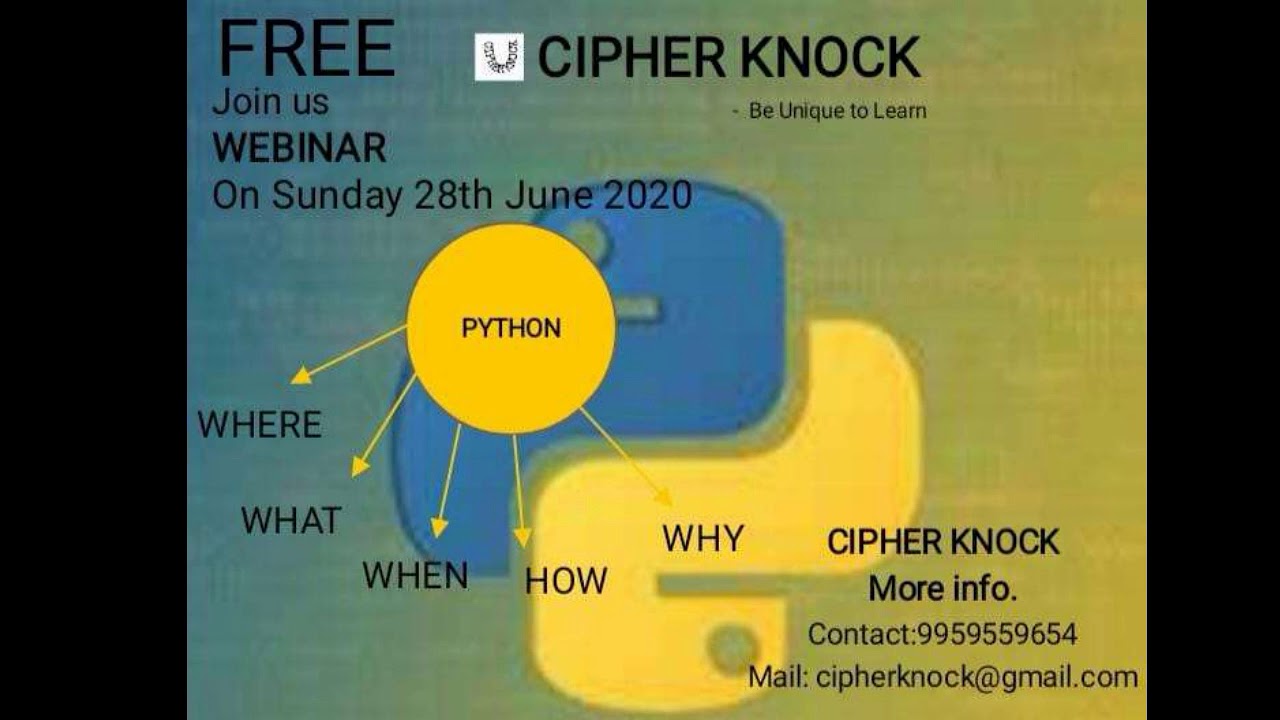 FREE

CIPHER KNOCK

- Be Unique to Learn

Join us
WEBINAR
On Sunday 28th June 2020

PYTHON

WHERE

WHAT

WHEN

HOW

WHY

CIPHER KNOCK
More info.
Contact:9959559654
Mail: cipherknock@gmail.com